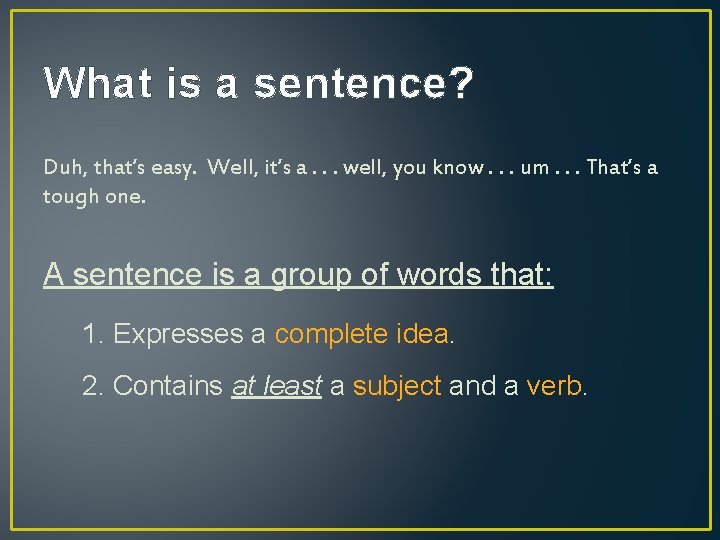 What is a sentence?

Duh, that's easy. Well, it's a . . . well, you know . . . um . . . That's a tough one.

A sentence is a group of words that:

1. Expresses a complete idea.

2. Contains at least a subject and a verb.